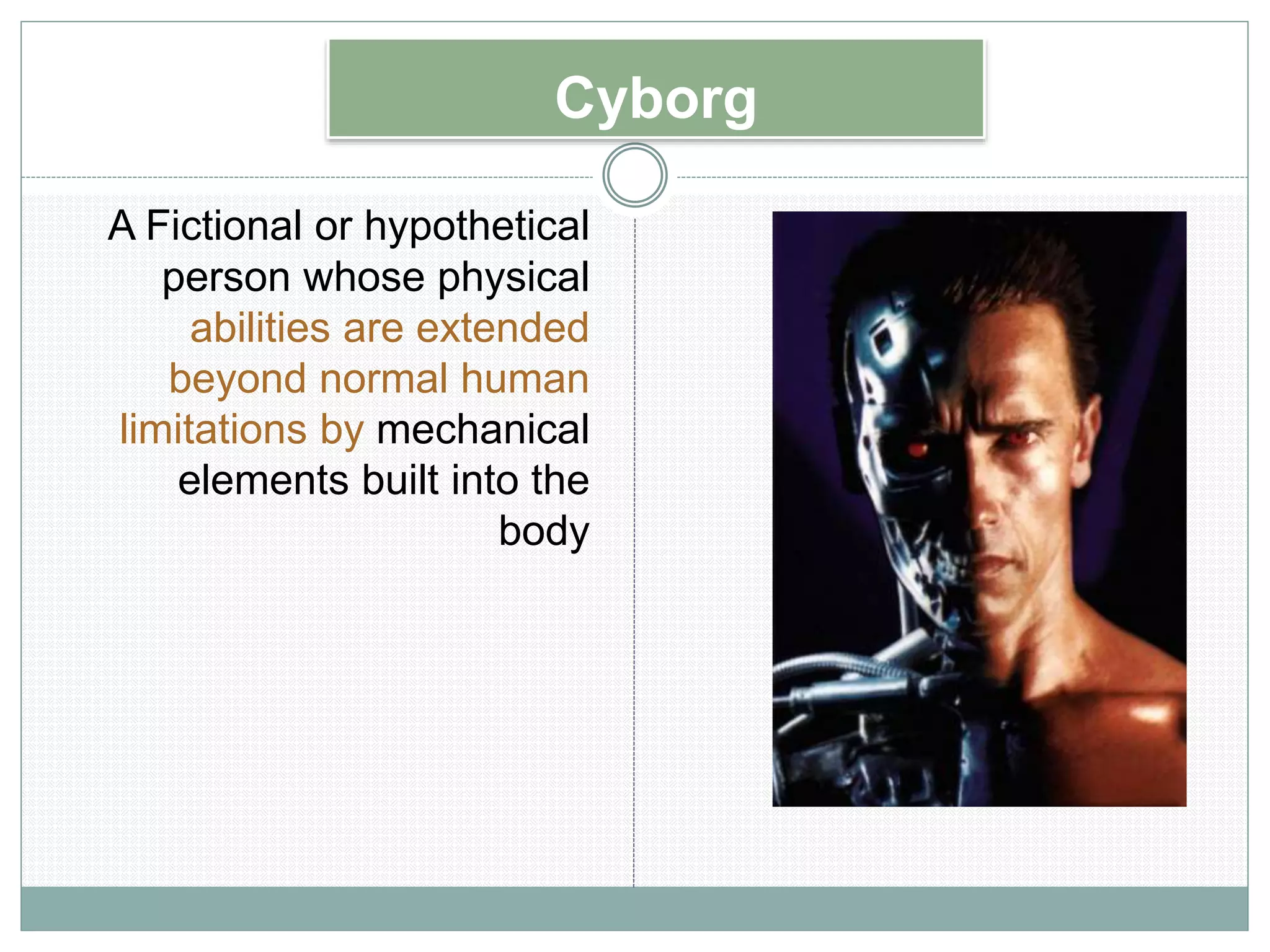 Cyborg

A Fictional or hypothetical person whose physical abilities are extended beyond normal human limitations by mechanical elements built into the body